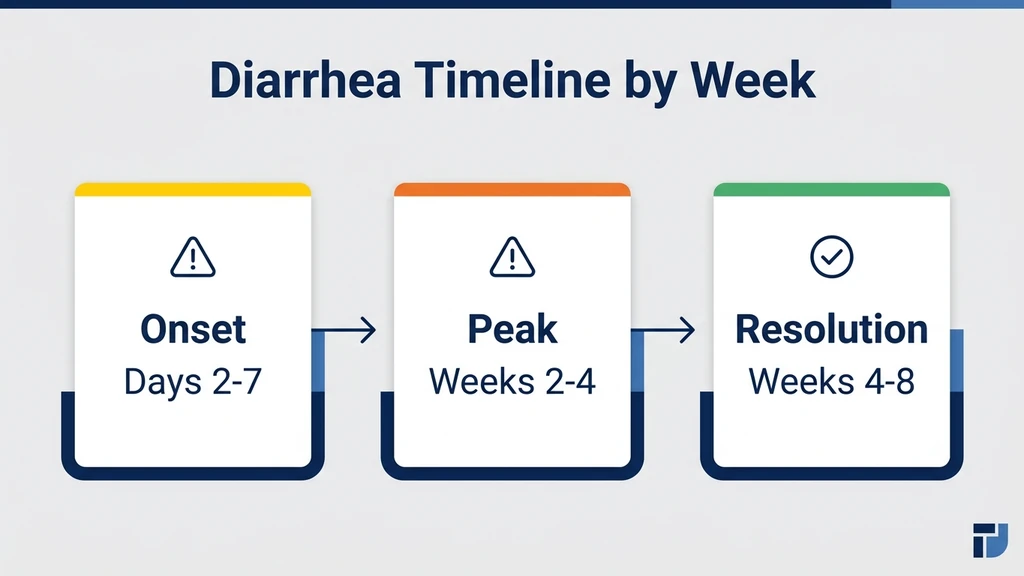 Diarrhea Timeline by Week

Onset
Days 2-7

Peak
Weeks 2-4

Resolution
Weeks 4-8